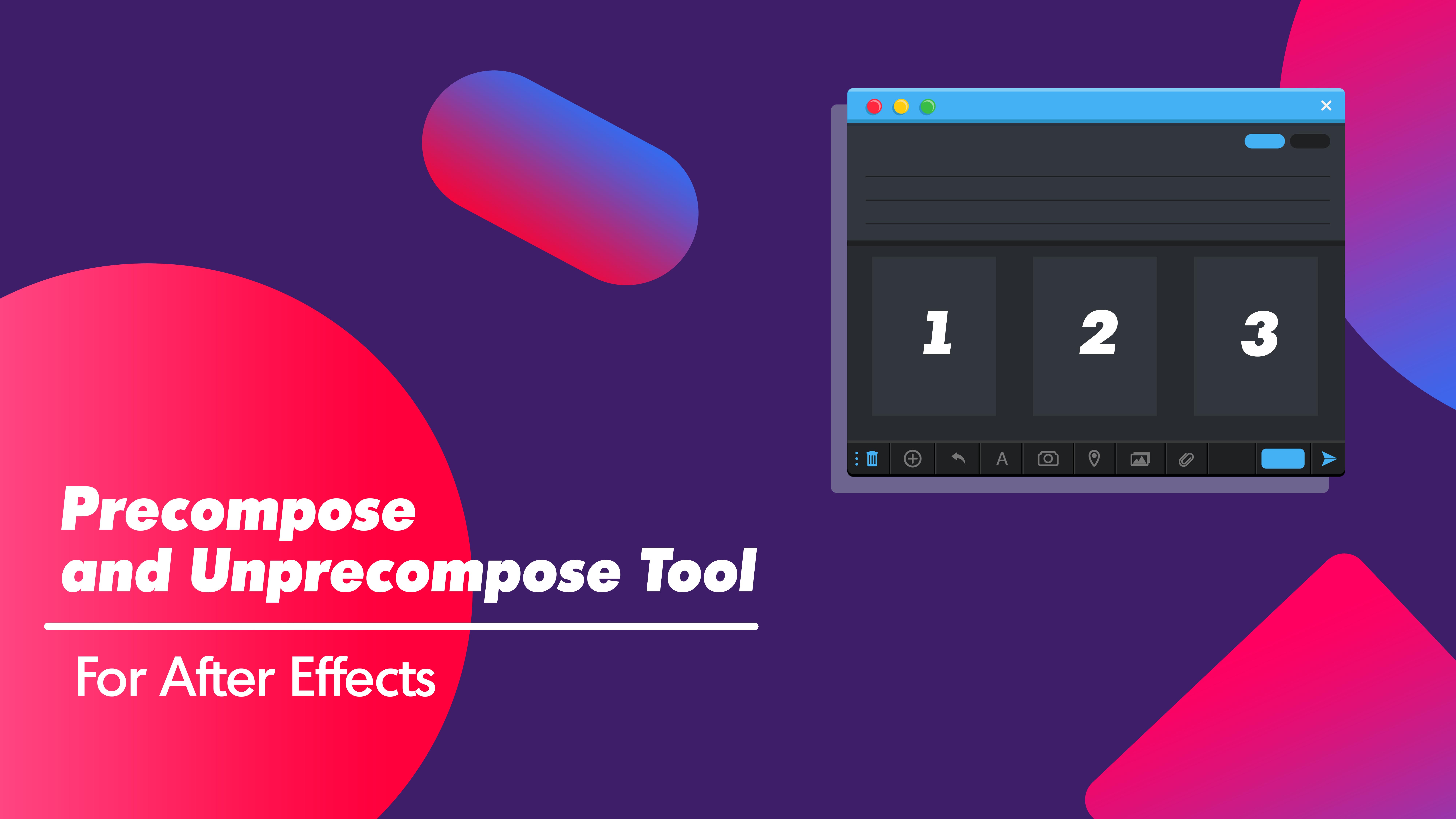 1
2
3
A

Precompose and Unprecompose Tool

For After Effects